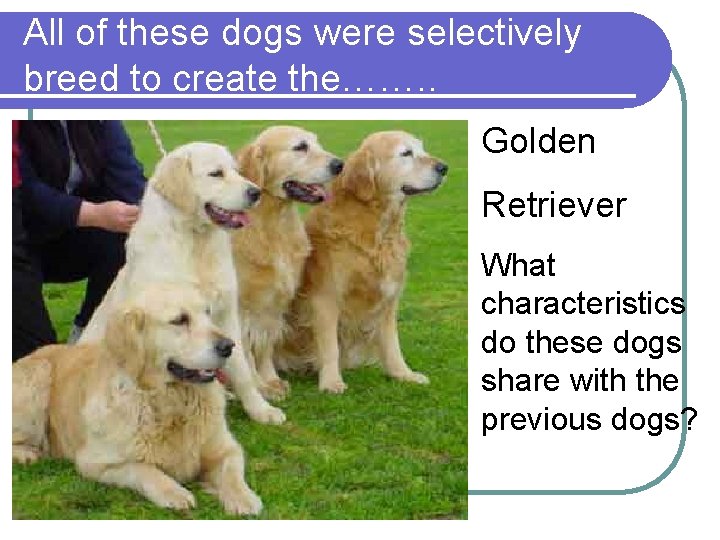 All of these dogs were selectively breed to create the……..

Golden

Retriever

What characteristics do these dogs share with the previous dogs?